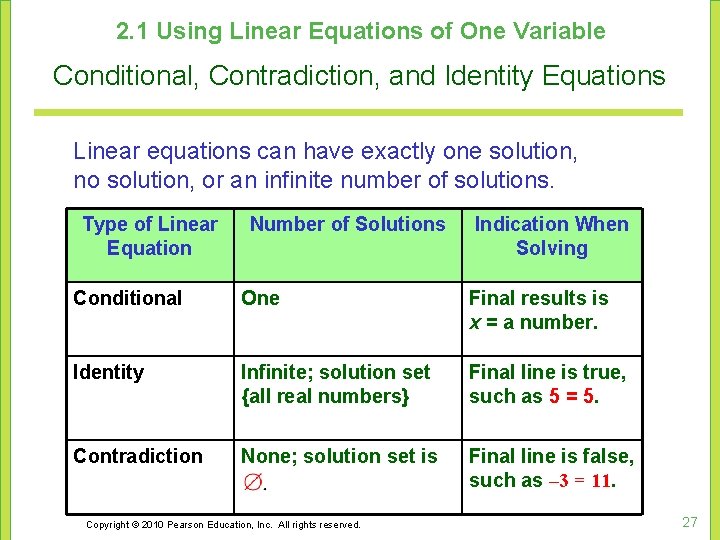 2.1 Using Linear Equations of One Variable

Conditional, Contradiction, and Identity Equations

Linear equations can have exactly one solution, no solution, or an infinite number of solutions.

| Type of Linear Equation | Number of Solutions | Indication When Solving |
|---|---|---|
| Conditional | One | Final results is $x$ = a number. |
| Identity | Infinite; solution set {all real numbers} | Final line is true, such as $5 = 5$. |
| Contradiction | None; solution set is $\varnothing$. | Final line is false, such as $-3 = 11$. |

Copyright © 2010 Pearson Education, Inc. All rights reserved.

27